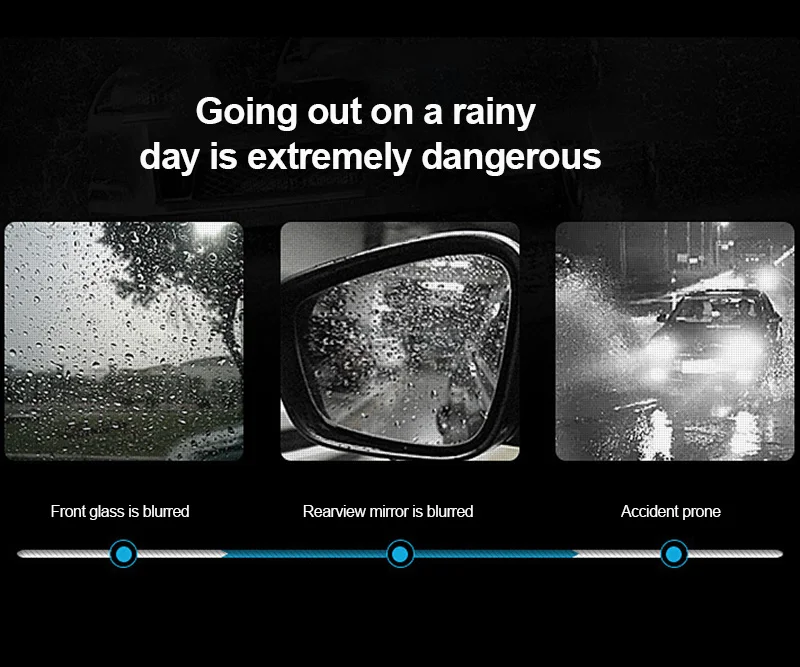 Going out on a rainy day is extremely dangerous

Front glass is blurred

Rearview mirror is blurred

Accident prone